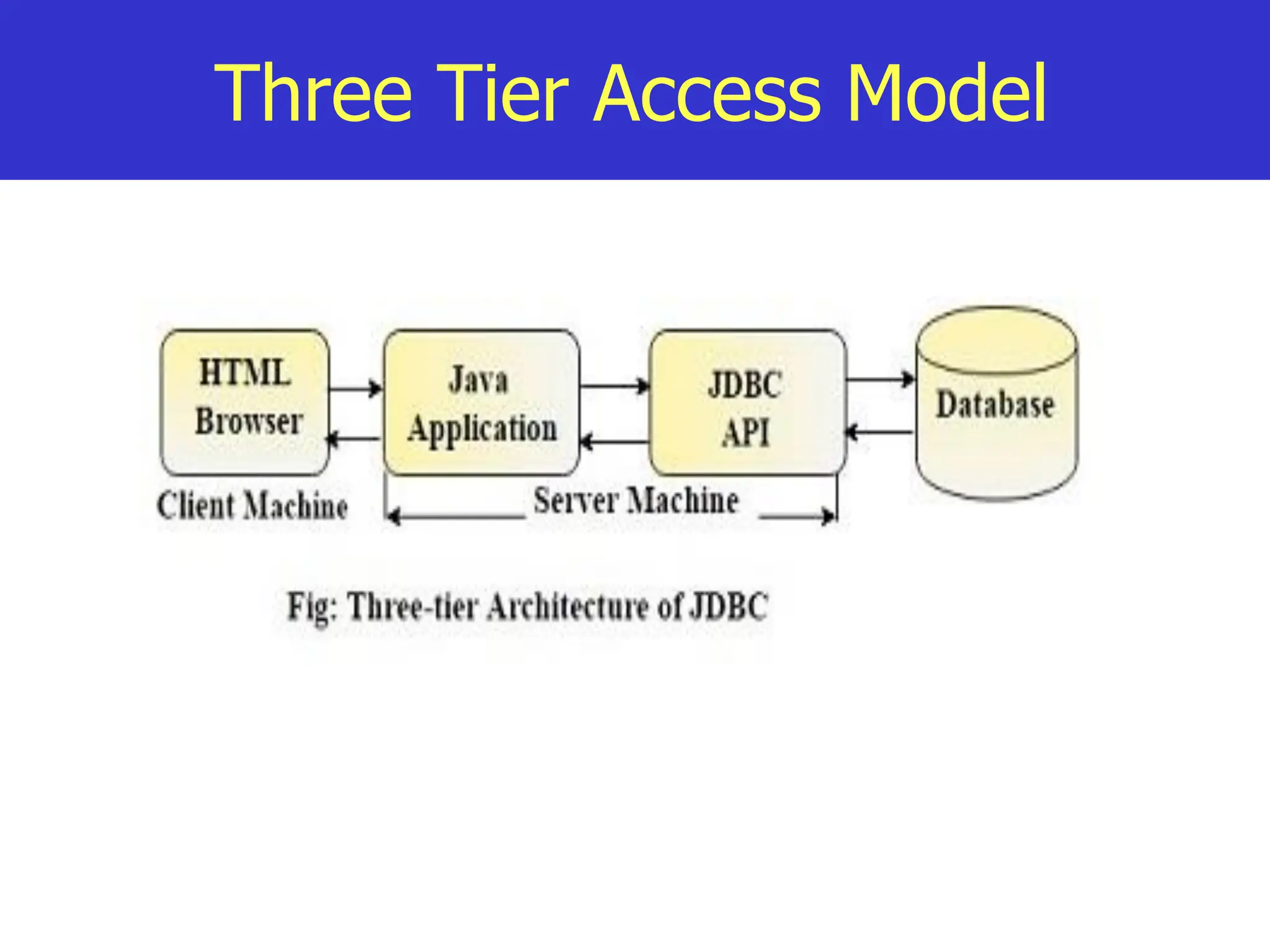 Three Tier Access Model

HTML Browser

Java Application

JDBC API

Database

Client Machine

Server Machine

Fig: Three-tier Architecture of JDBC